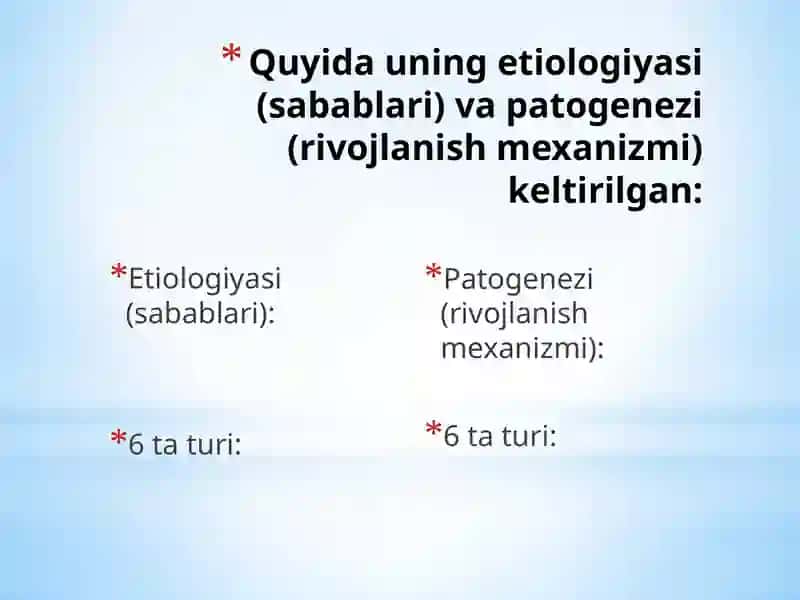 * Quyida uning etiologiyasi (sabablari) va patogenezi (rivojlanish mexanizmi) keltirilgan:

*Etiologiyasi (sabablari):

*6 ta turi:

*Patogenezi (rivojlanish mexanizmi):

*6 ta turi: